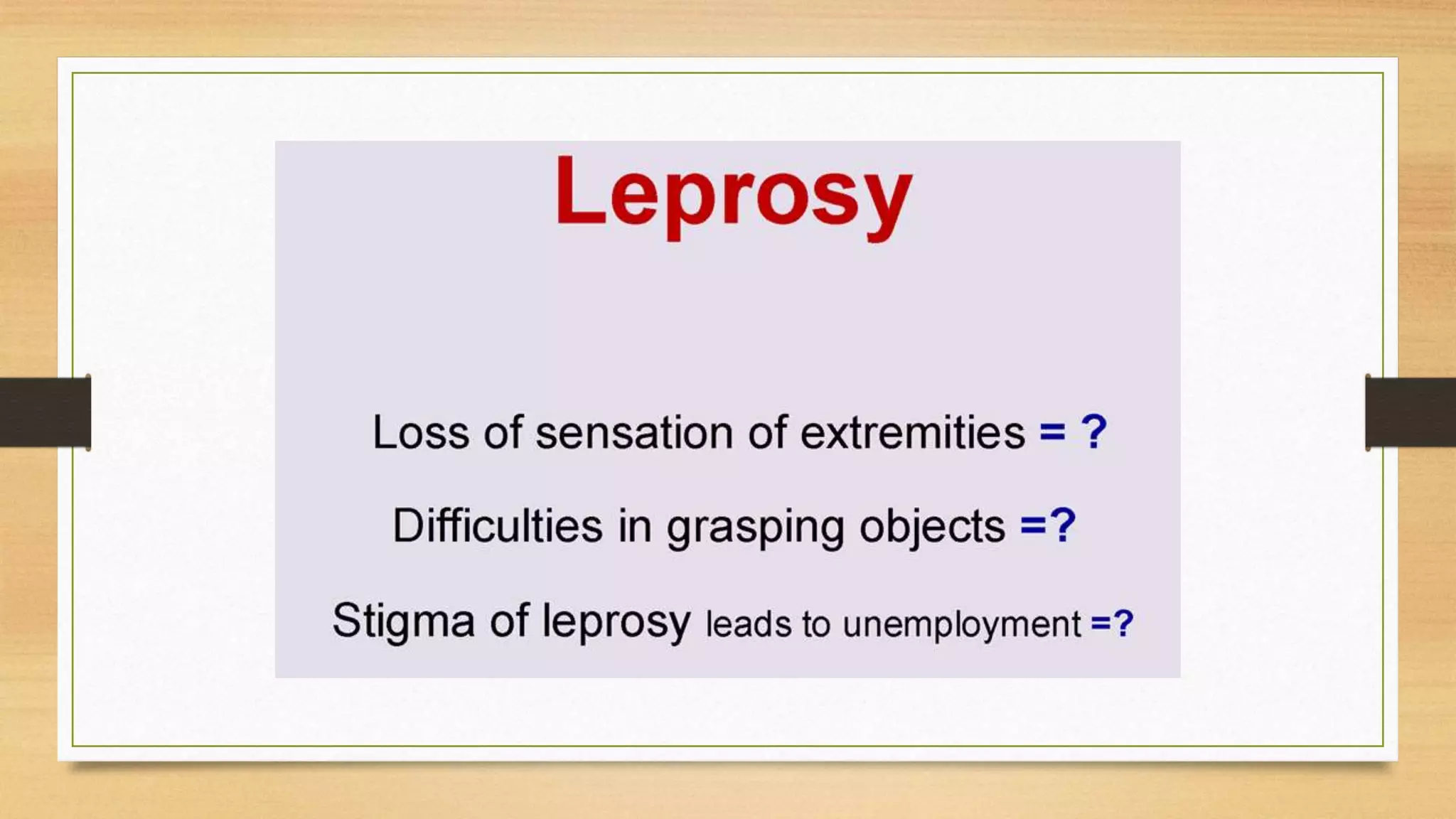 Leprosy

Loss of sensation of extremities = ?

Difficulties in grasping objects =?

Stigma of leprosy leads to unemployment =?